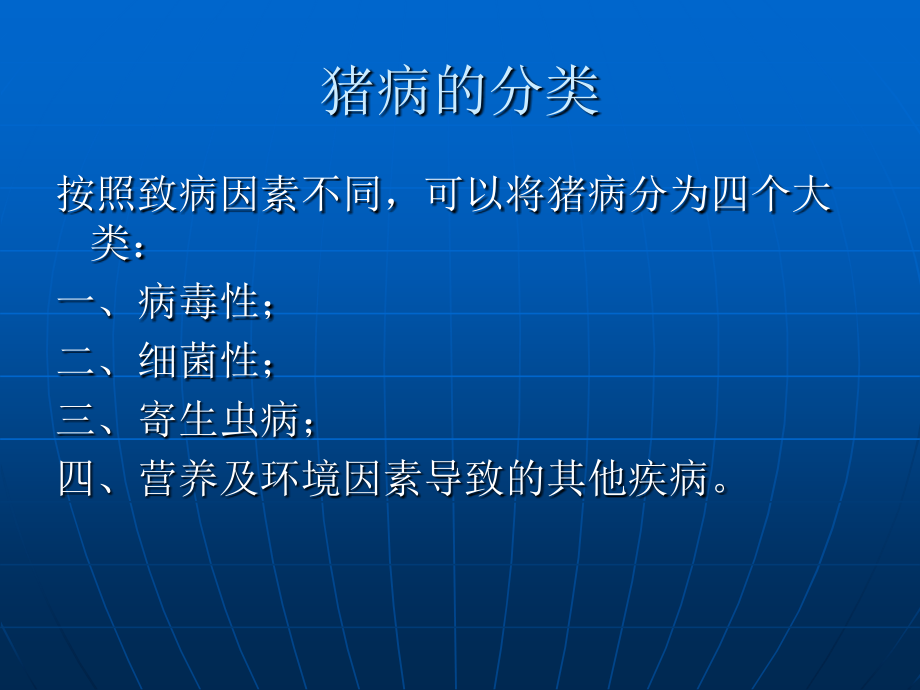 猪病的分类

按照致病因素不同，可以将猪病分为四个大类：

一、病毒性；

二、细菌性；

三、寄生虫病；

四、营养及环境因素导致的其他疾病。